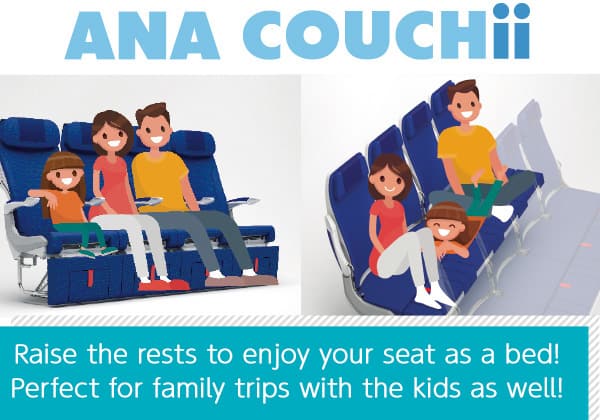 ANA COUCHii

Raise the rests to enjoy your seat as a bed! Perfect for family trips with the kids as well!